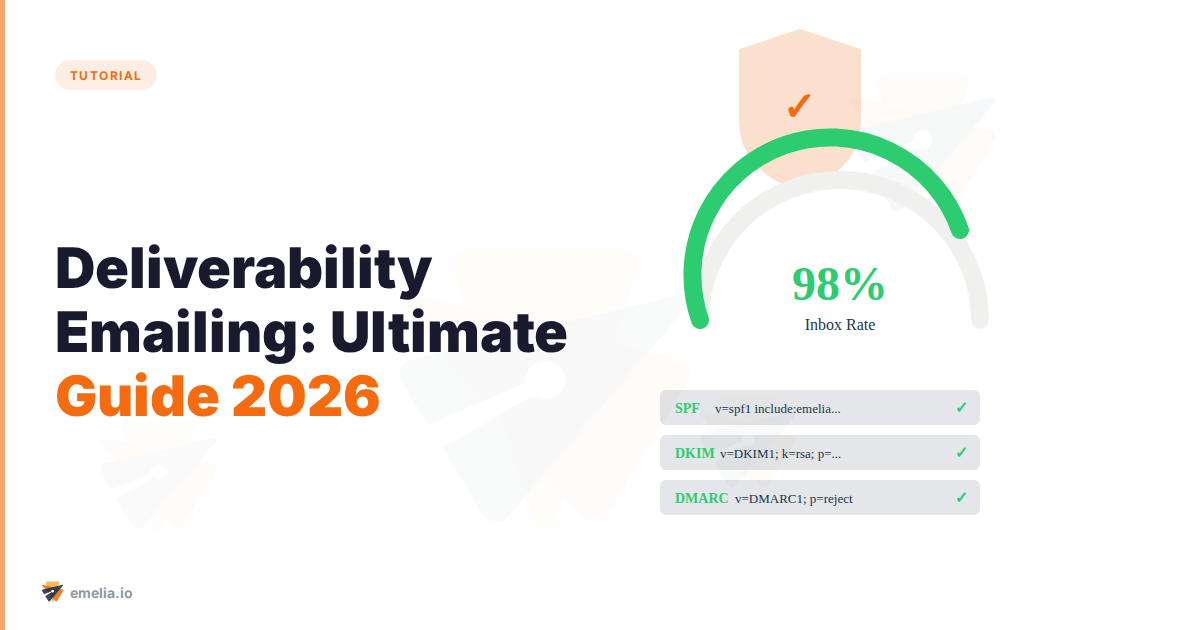 TUTORIAL

Deliverability Emailing: Ultimate Guide 2026

✓

98%
Inbox Rate

SPF v=spf1 include:emelia... ✓

DKIM v=DKIM1; k=rsa; p=... ✓

DMARC v=DMARC1; p=reject ✓

emelia.io